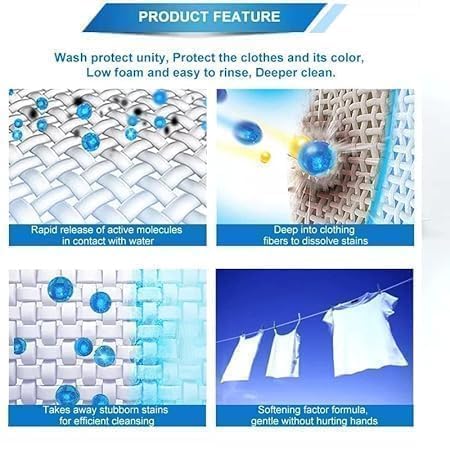 PRODUCT FEATURE

Wash protect unity, Protect the clothes and its color, Low foam and easy to rinse, Deeper clean.

Rapid release of active molecules in contact with water

Deep into clothing fibers to dissolve stains

Takes away stubborn stains for efficient cleansing

Softening factor formula, gentle without hurting hands